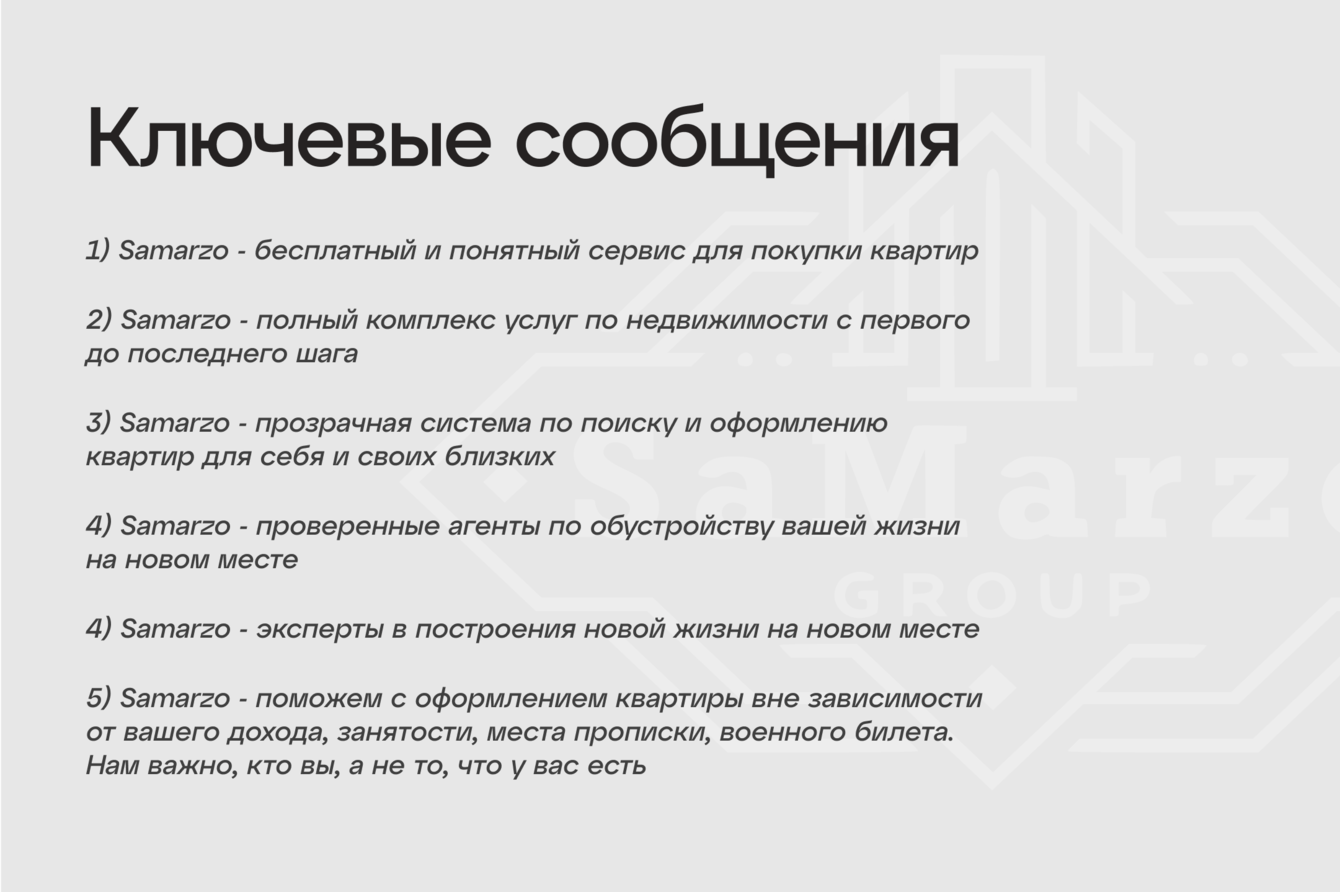 Ключевые сообщения

1) Samarzo - бесплатный и понятный сервис для покупки квартир

2) Samarzo - полный комплекс услуг по недвижимости с первого до последнего шага

3) Samarzo - прозрачная система по поиску и оформлению квартир для себя и своих близких

4) Samarzo - проверенные агенты по обустройству вашей жизни на новом месте

4) Samarzo - эксперты в построения новой жизни на новом месте

5) Samarzo - поможем с оформлением квартиры вне зависимости от вашего дохода, занятости, места прописки, военного билета. Нам важно, кто вы, а не то, что у вас есть

SaMarzo
GROUP